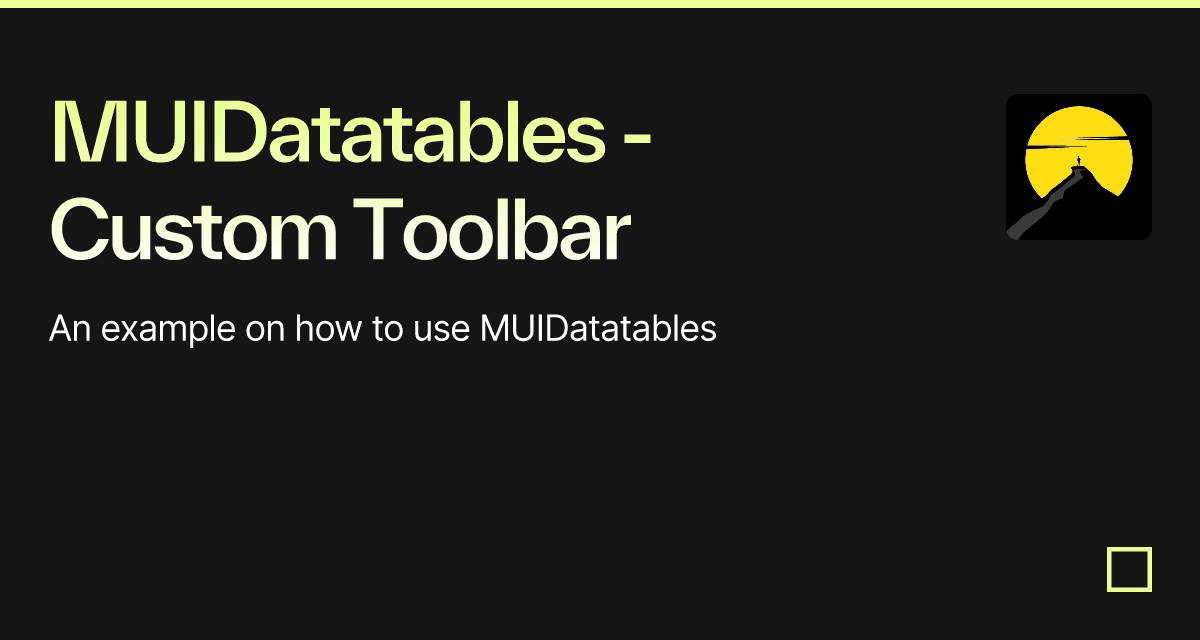 MUIDatatables - Custom Toolbar

An example on how to use MUIDatatables